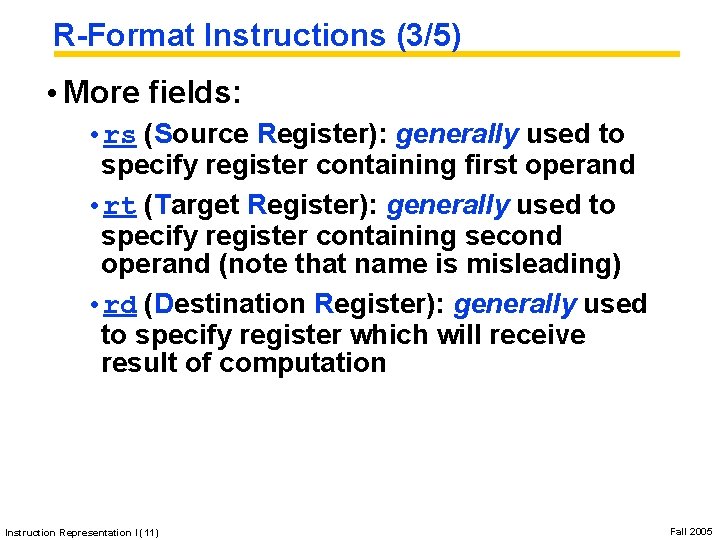 R-Format Instructions (3/5)

• More fields:

• rs (Source Register): generally used to specify register containing first operand

• rt (Target Register): generally used to specify register containing second operand (note that name is misleading)

• rd (Destination Register): generally used to specify register which will receive result of computation

Instruction Representation I (11)

Fall 2005